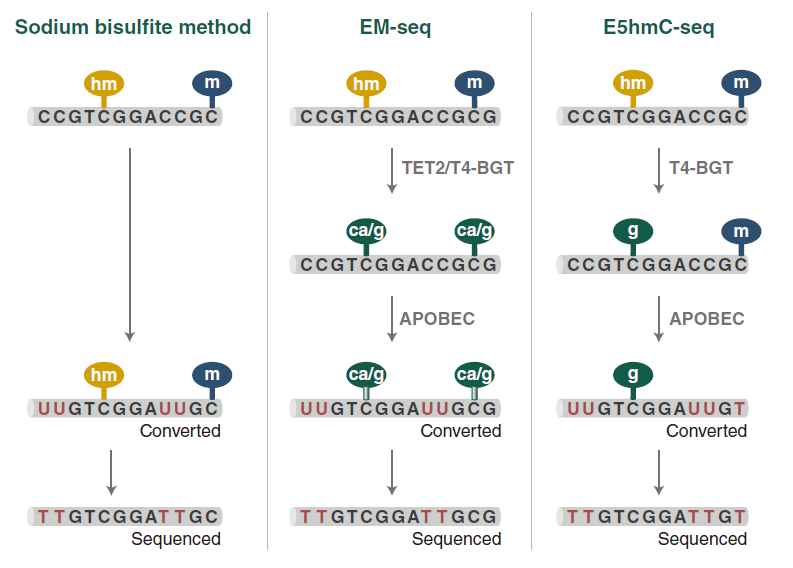 Sodium bisulfite method

hm m
CCGTCGGACCGC

hm m
UUGTCGGAUUGC
Converted

TTGTCGGATTGC
Sequenced

EM-seq

hm m
CCGTCGGACCGCG

TET2/T4-BGT

ca/g ca/g
CCGTCGGACCGCG

APOBEC

ca/g ca/g
UUGTCGGAUUGCG
Converted

TTGTCGGATTGCG
Sequenced

E5hmC-seq

hm m
CCGTCGGACCGC

T4-BGT

g m
CCGTCGGACCGC

APOBEC

g
UUGTCGGAUUGT
Converted

TTGTCGGATTGT
Sequenced